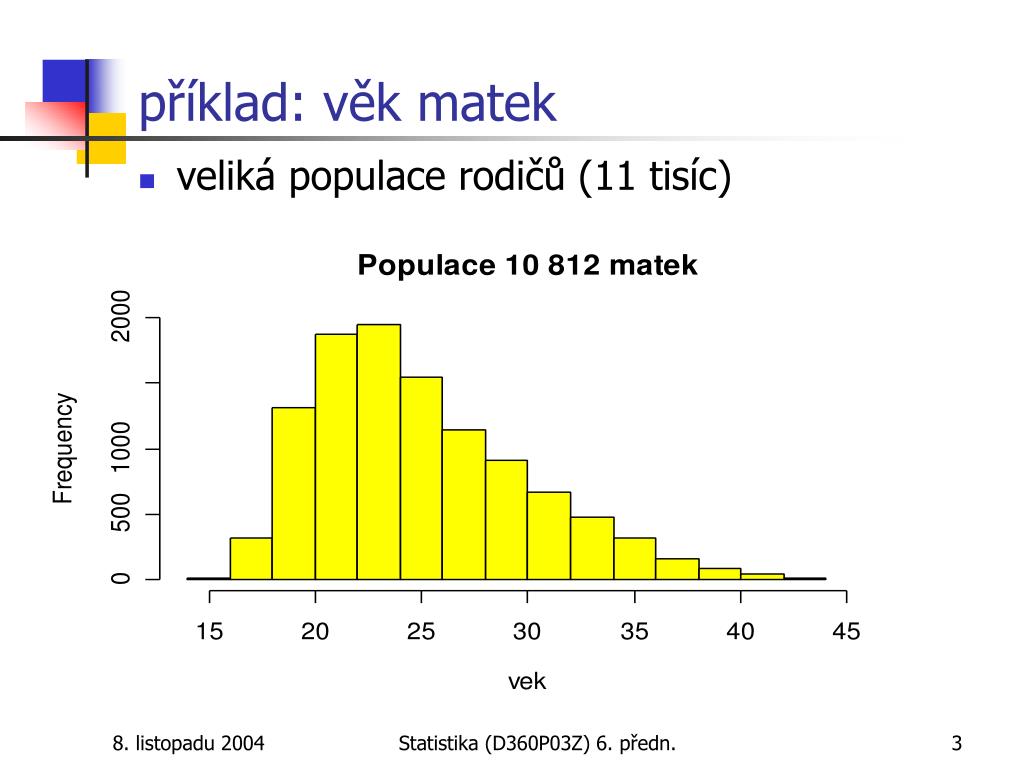 příklad: věk matek

veliká populace rodičů (11 tisíc)

Populace 10 812 matek

Frequency

0
500
1000
2000

15
20
25
30
35
40
45

vek

8. listopadu 2004

Statistika (D360P03Z) 6. předn.

3